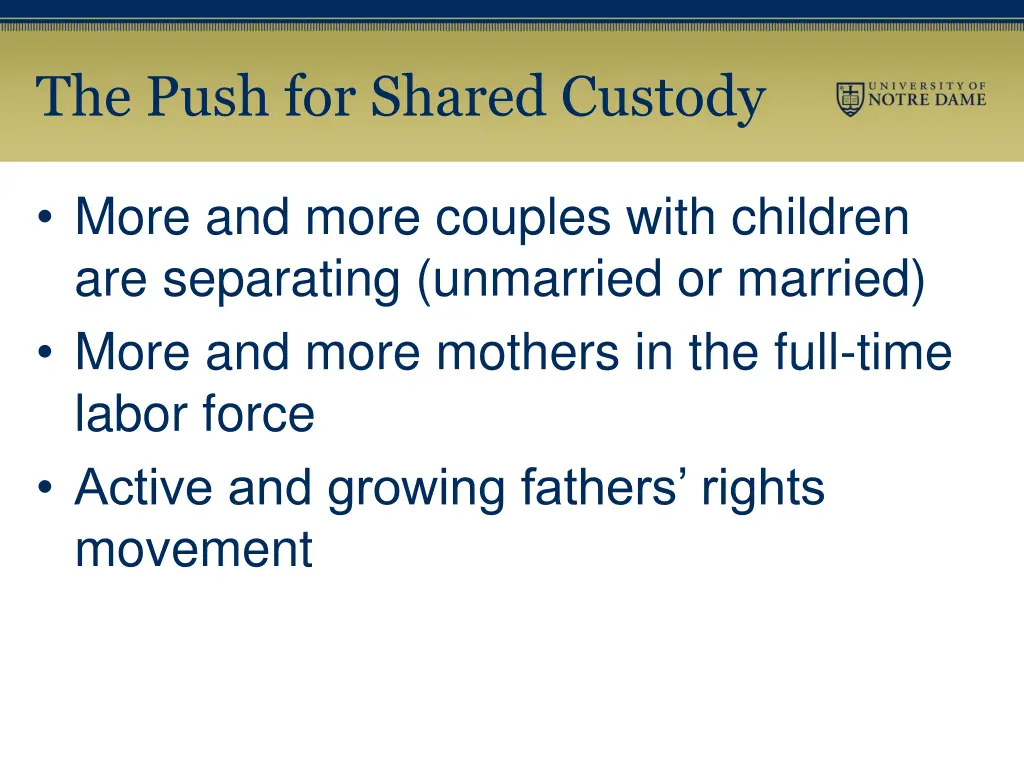 The Push for Shared Custody

UNIVERSITY OF NOTRE DAME

• More and more couples with children are separating (unmarried or married)
• More and more mothers in the full-time labor force
• Active and growing fathers’ rights movement